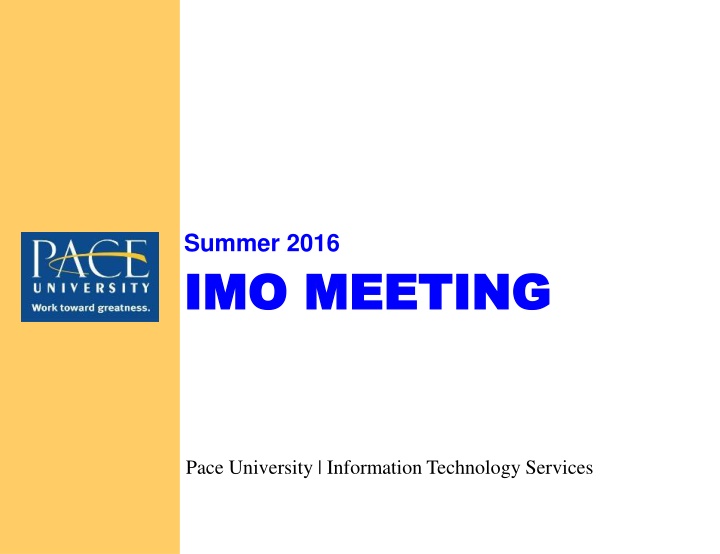 PACE
UNIVERSITY
Work toward greatness.

Summer 2016

IMO MEETING

Pace University | Information Technology Services